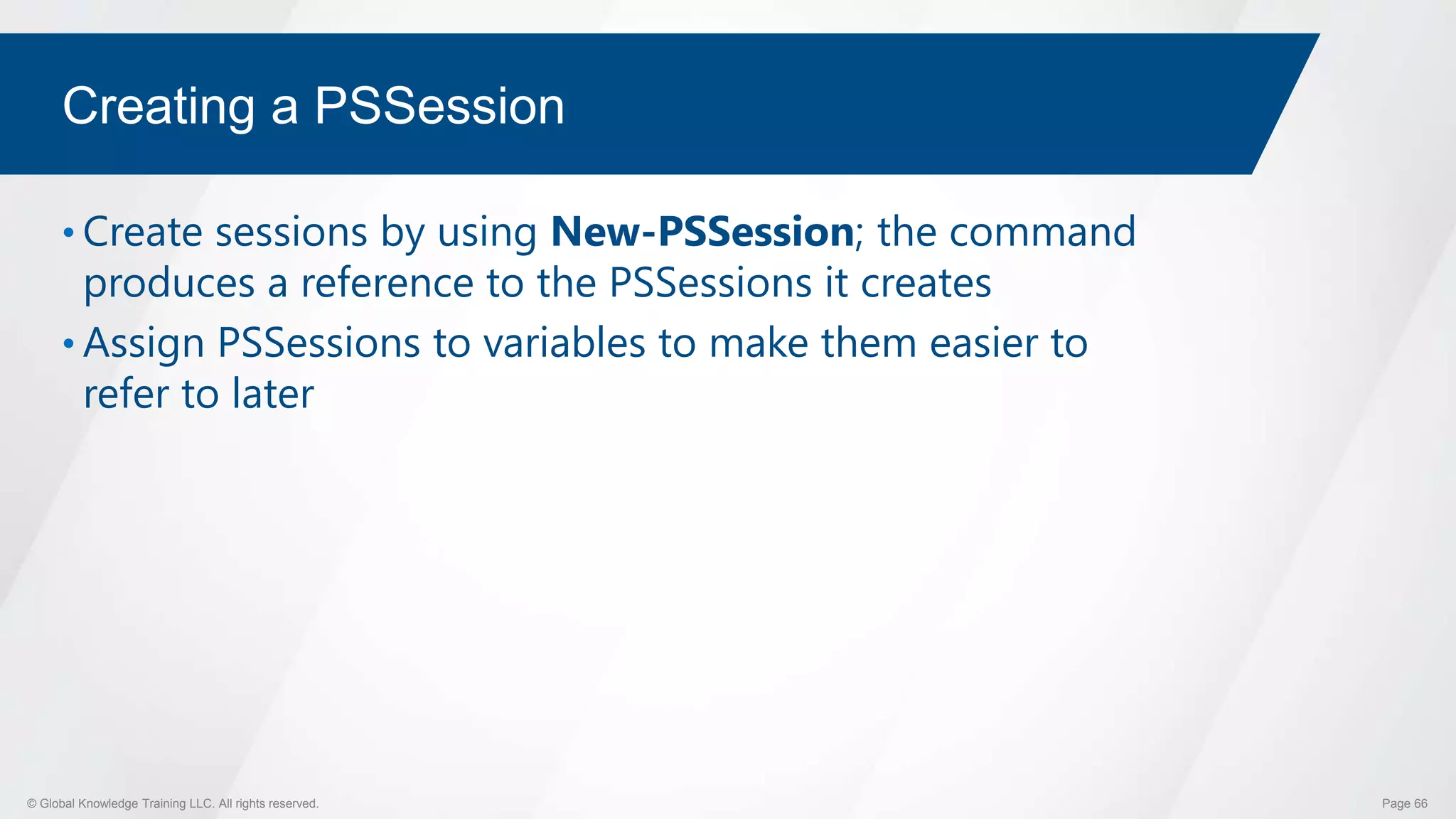 Creating a PSSession

• Create sessions by using New-PSSession; the command produces a reference to the PSSessions it creates

• Assign PSSessions to variables to make them easier to refer to later

© Global Knowledge Training LLC. All rights reserved.

Page 66